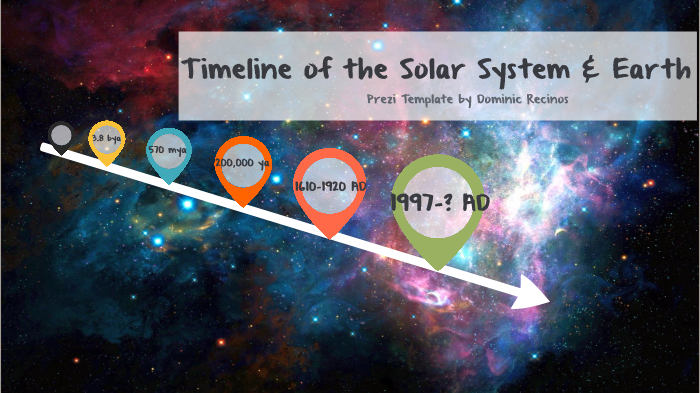 Timeline of the Solar System & Earth

Prezi Template by Dominic Recinos

3.8 bya

570 mya

200,000 ya

1610-1920 AD

1997-? AD